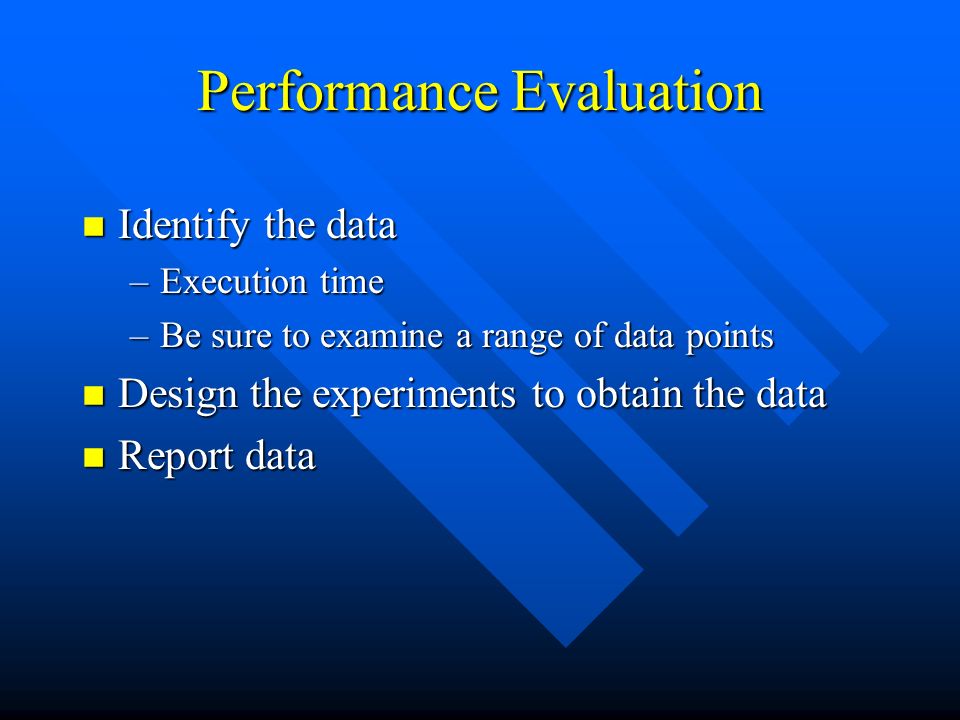 Performance Evaluation

Identify the data
– Execution time
– Be sure to examine a range of data points

Design the experiments to obtain the data

Report data